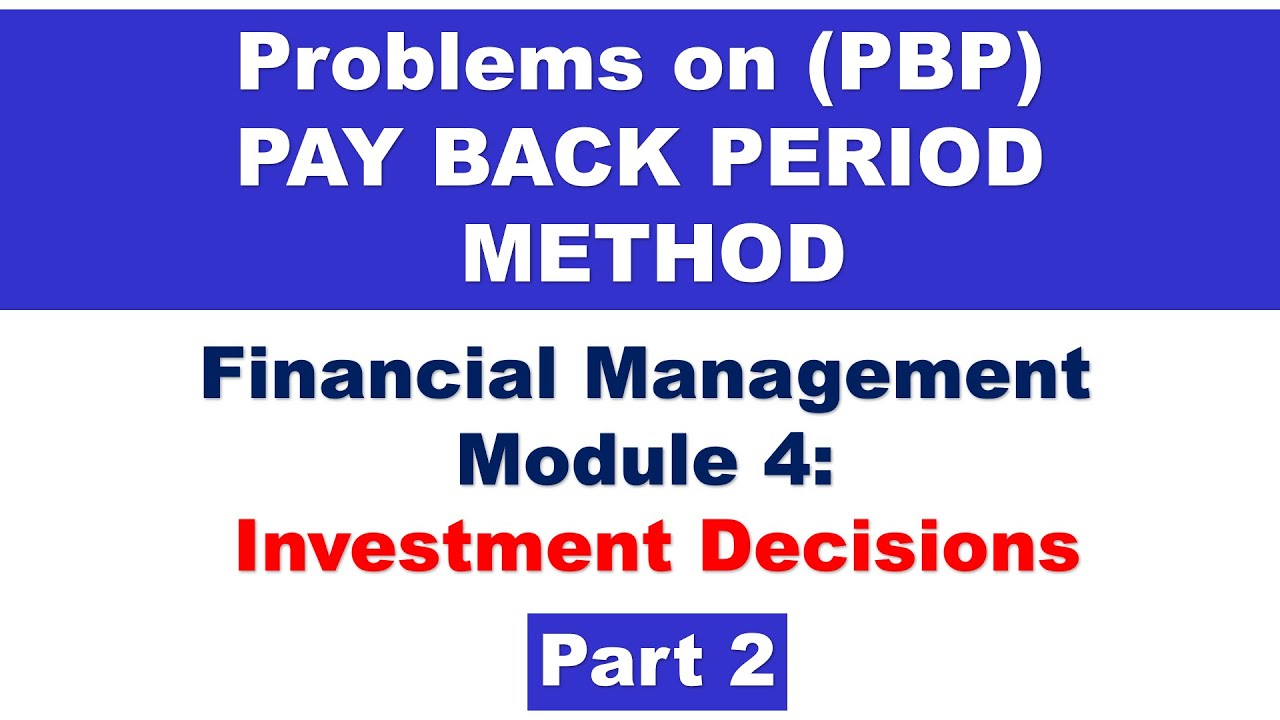 Problems on (PBP)
PAY BACK PERIOD METHOD

Financial Management
Module 4:
Investment Decisions

Part 2